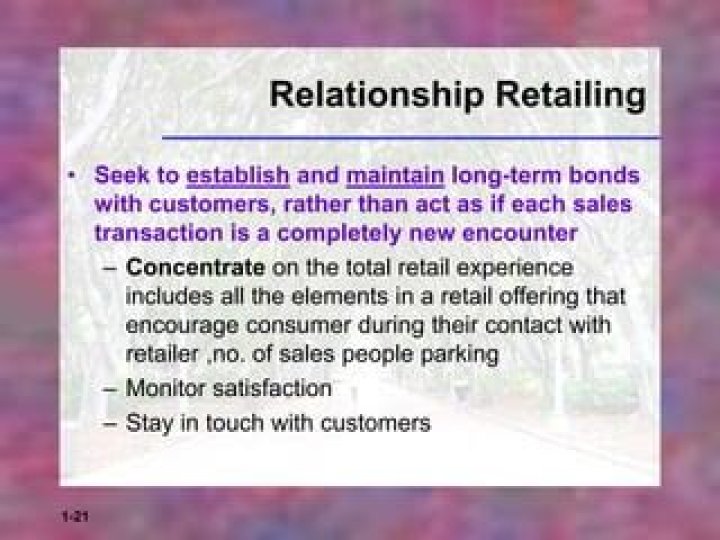 Relationship Retailing

• Seek to establish and maintain long-term bonds with customers, rather than act as if each sales transaction is a completely new encounter

– Concentrate on the total retail experience includes all the elements in a retail offering that encourage consumer during their contact with retailer ,no. of sales people parking

– Monitor satisfaction

– Stay in touch with customers

1-21